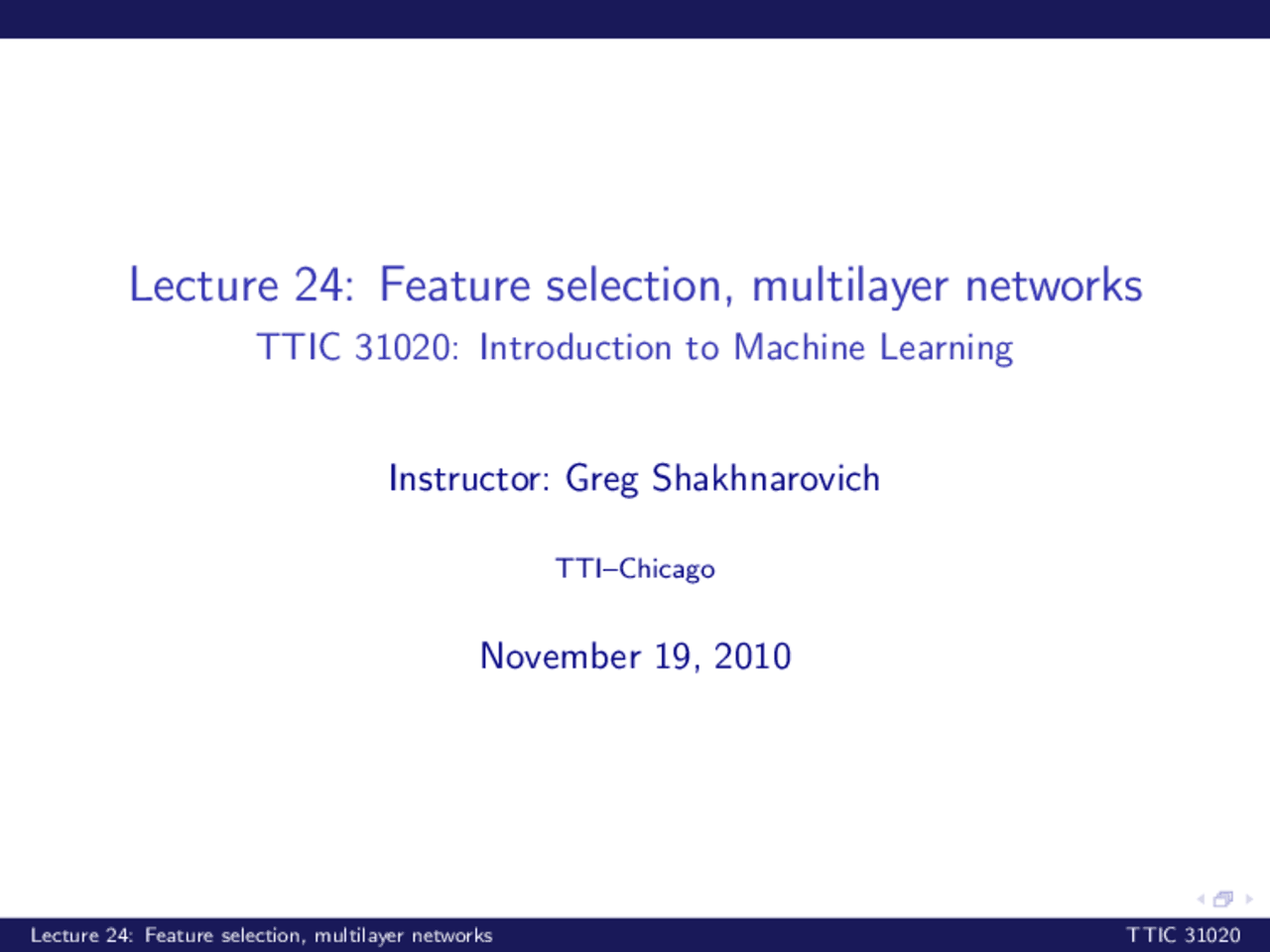 Lecture 24: Feature selection, multilayer networks
TTIC 31020: Introduction to Machine Learning

Instructor: Greg Shakhnarovich

TTI–Chicago

November 19, 2010

Lecture 24: Feature selection, multilayer networks

TTIC 31020